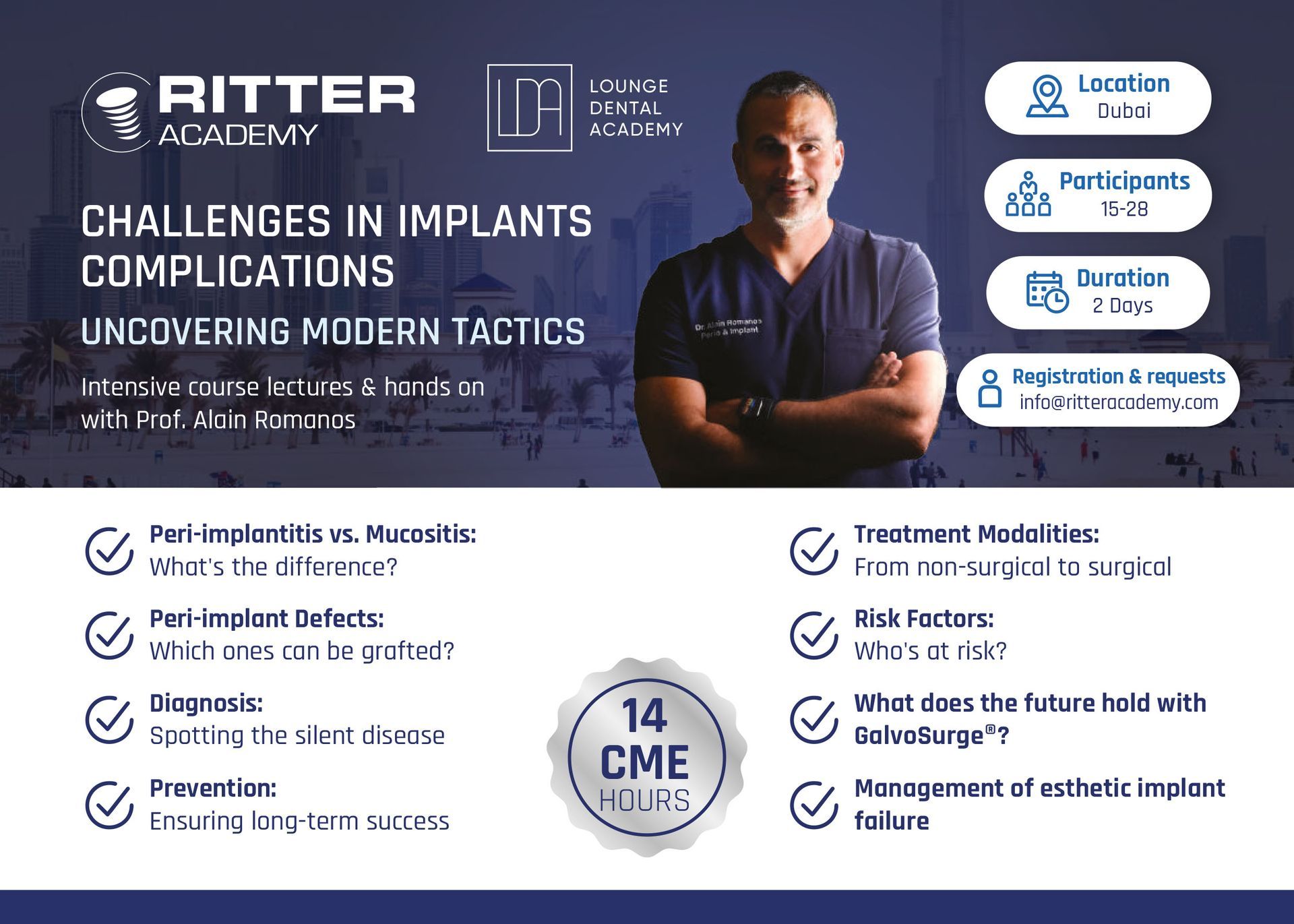 RITTER ACADEMY

LDA LOUNGE DENTAL ACADEMY

CHALLENGES IN IMPLANTS COMPLICATIONS

UNCOVERING MODERN TACTICS

Intensive course lectures & hands on with Prof. Alain Romanos

Dr. Alain Romanos Perio & Implant

Location
Dubai

Participants
15-28

Duration
2 Days

Registration & requests
info@ritteracademy.com

Peri-implantitis vs. Mucositis:
What's the difference?

Peri-implant Defects:
Which ones can be grafted?

Diagnosis:
Spotting the silent disease

Prevention:
Ensuring long-term success

14 CME HOURS

Treatment Modalities:
From non-surgical to surgical

Risk Factors:
Who's at risk?

What does the future hold with GalvoSurge®?

Management of esthetic implant failure